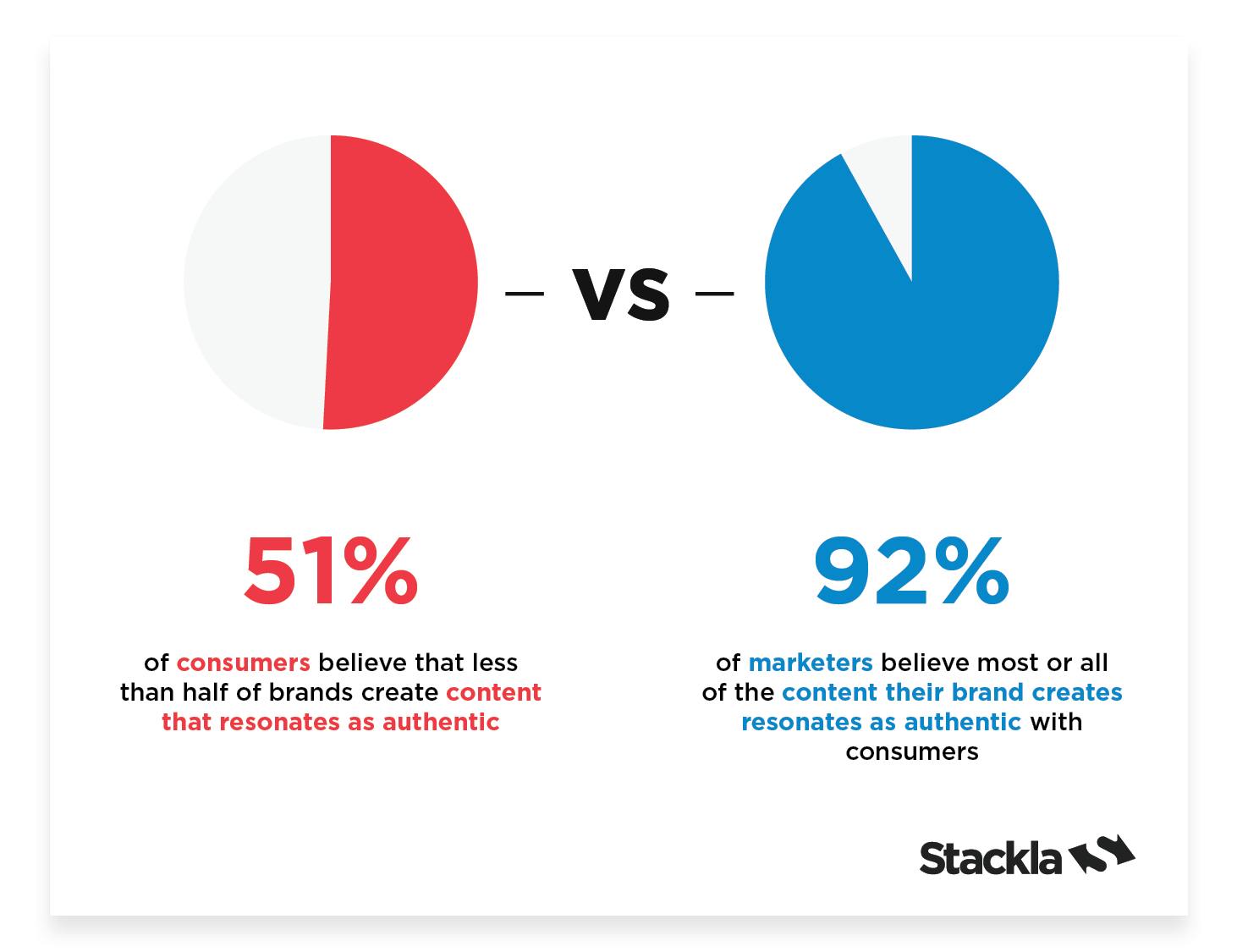 — VS —

51%

of consumers believe that less than half of brands create content that resonates as authentic

92%

of marketers believe most or all of the content their brand creates resonates as authentic with consumers

Stackla